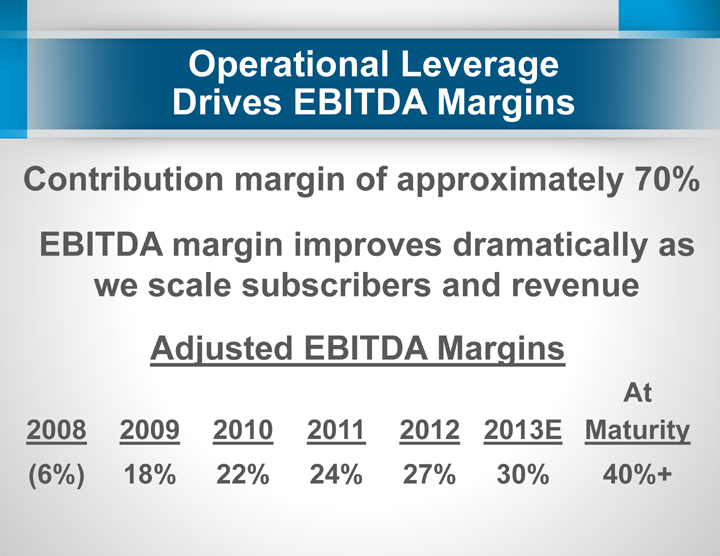 Operational Leverage
Drives EBITDA Margins

Contribution margin of approximately 70%

EBITDA margin improves dramatically as we scale subscribers and revenue

Adjusted EBITDA Margins

| 2008 | 2009 | 2010 | 2011 | 2012 | 2013E | At Maturity |
|---|---|---|---|---|---|---|
| (6%) | 18% | 22% | 24% | 27% | 30% | 40%+ |